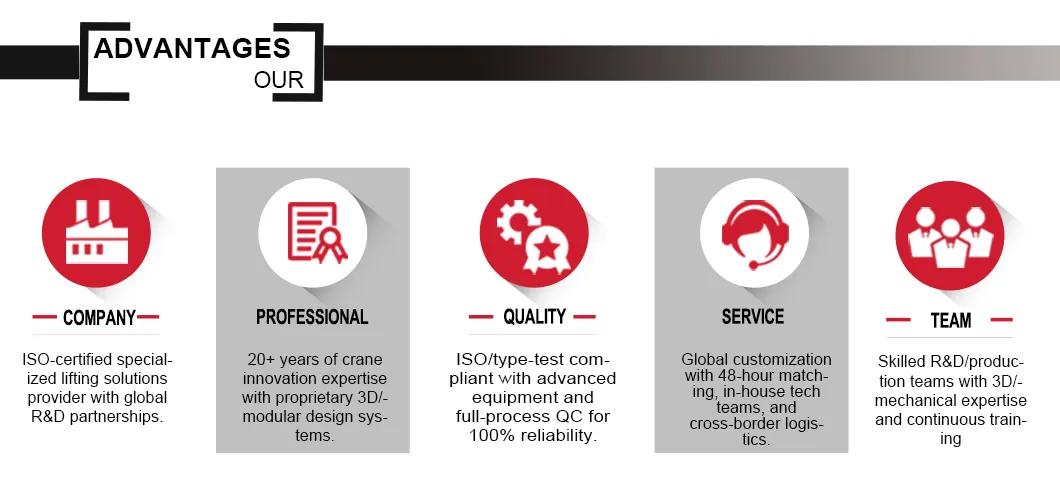 ADVANTAGES
OUR

COMPANY

ISO-certified specialized lifting solutions provider with global R&D partnerships.

PROFESSIONAL

20+ years of crane innovation expertise with proprietary 3D/-modular design systems.

QUALITY

ISO/type-test compliant with advanced equipment and full-process QC for 100% reliability.

SERVICE

Global customization with 48-hour matching, in-house tech teams, and cross-border logistics.

TEAM

Skilled R&D/production teams with 3D/-mechanical expertise and continuous training